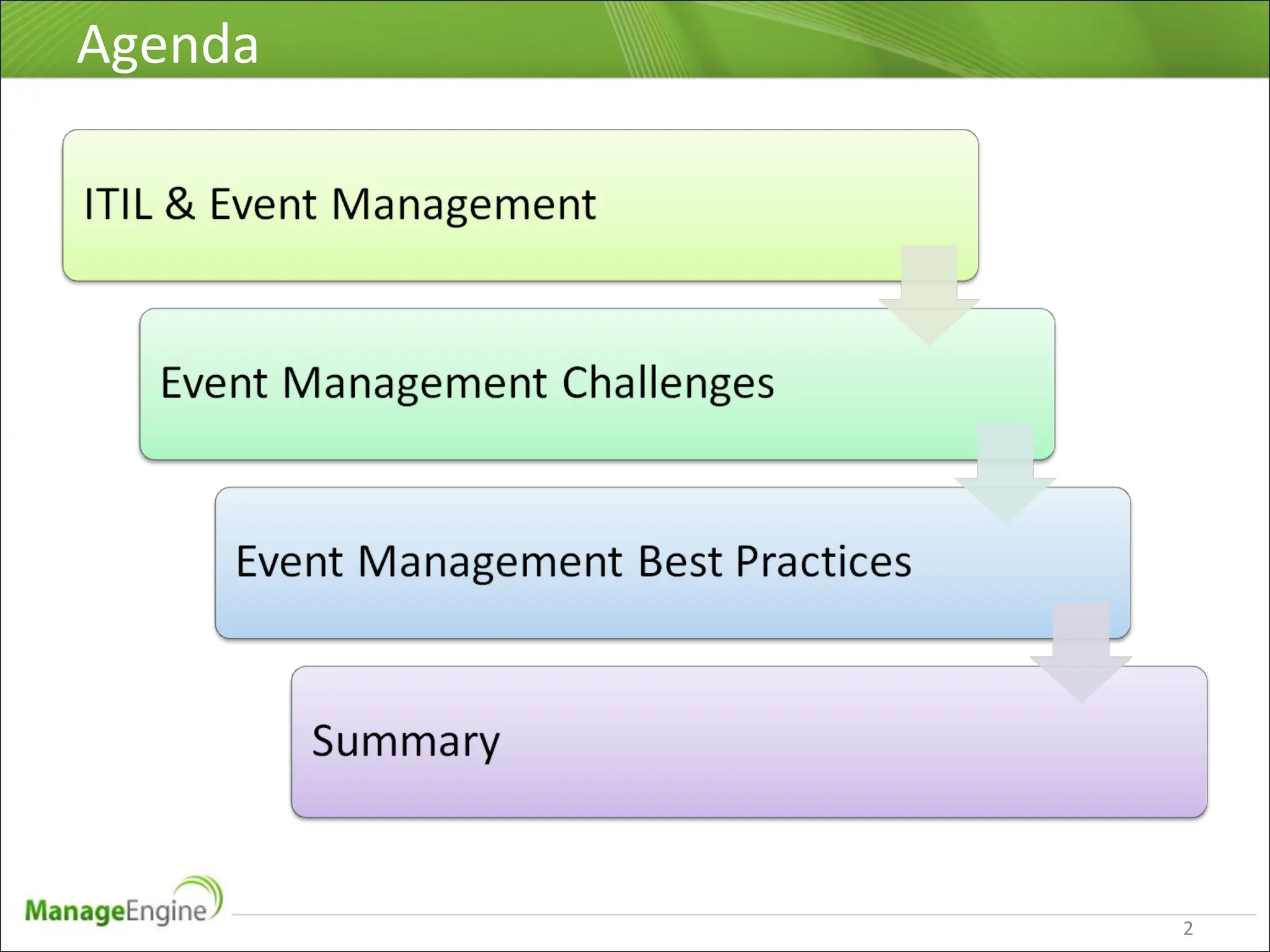 Agenda

ITIL & Event Management

Event Management Challenges

Event Management Best Practices

Summary

ManageEngine

2